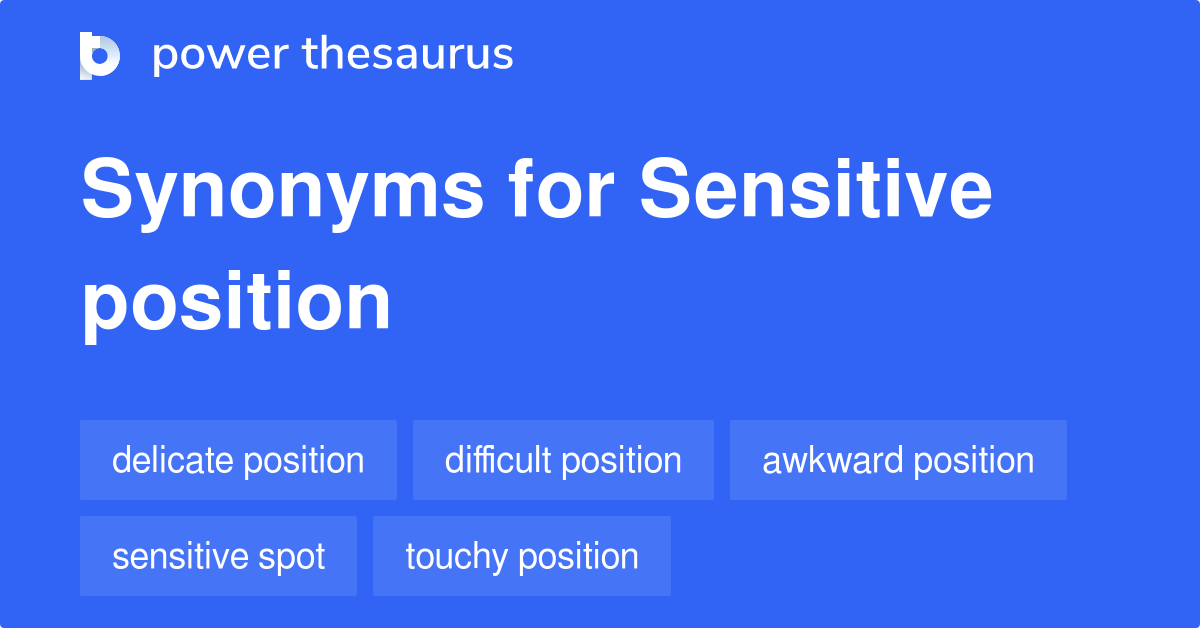 power thesaurus

Synonyms for Sensitive position

delicate position
difficult position
awkward position
sensitive spot
touchy position